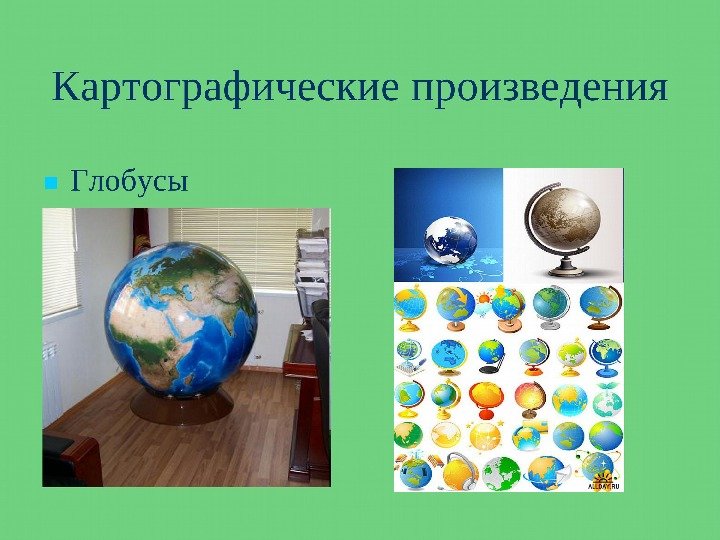 Картографические произведения

Глобусы

ALLDAY.RU